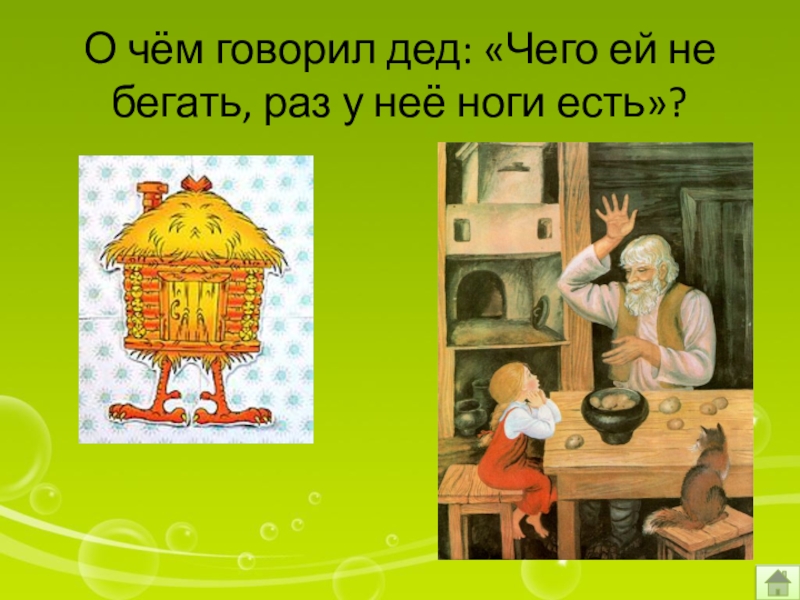 О чём говорил дед: «Чего ей не бегать, раз у неё ноги есть»?